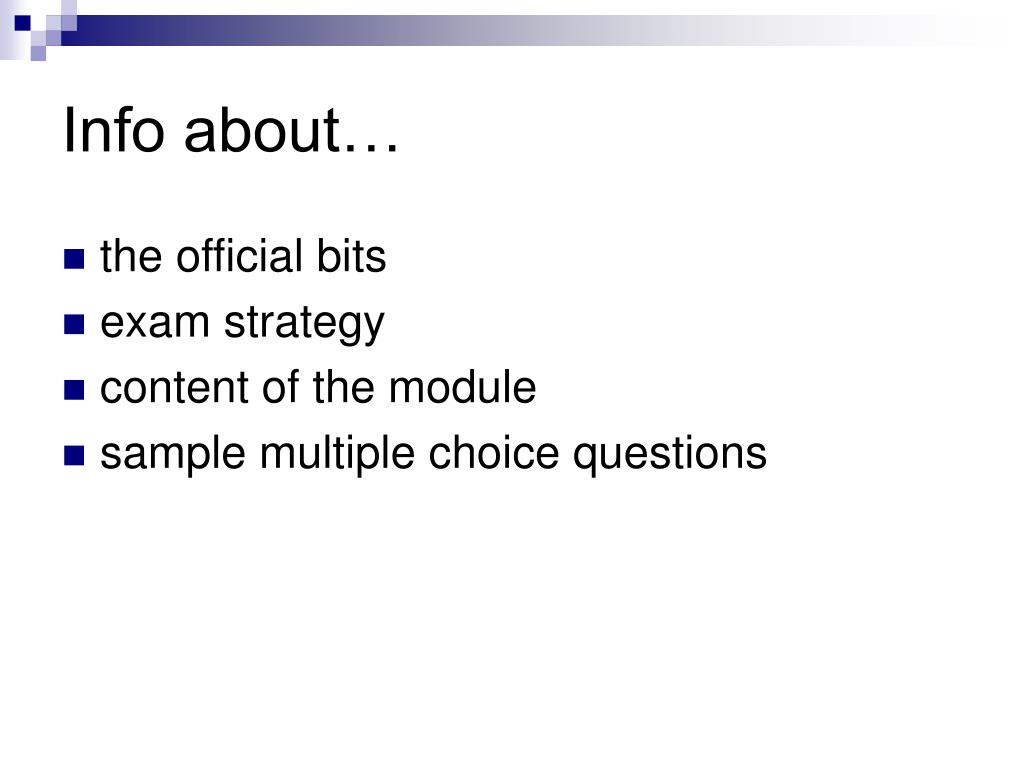 Info about…

- the official bits
- exam strategy
- content of the module
- sample multiple choice questions